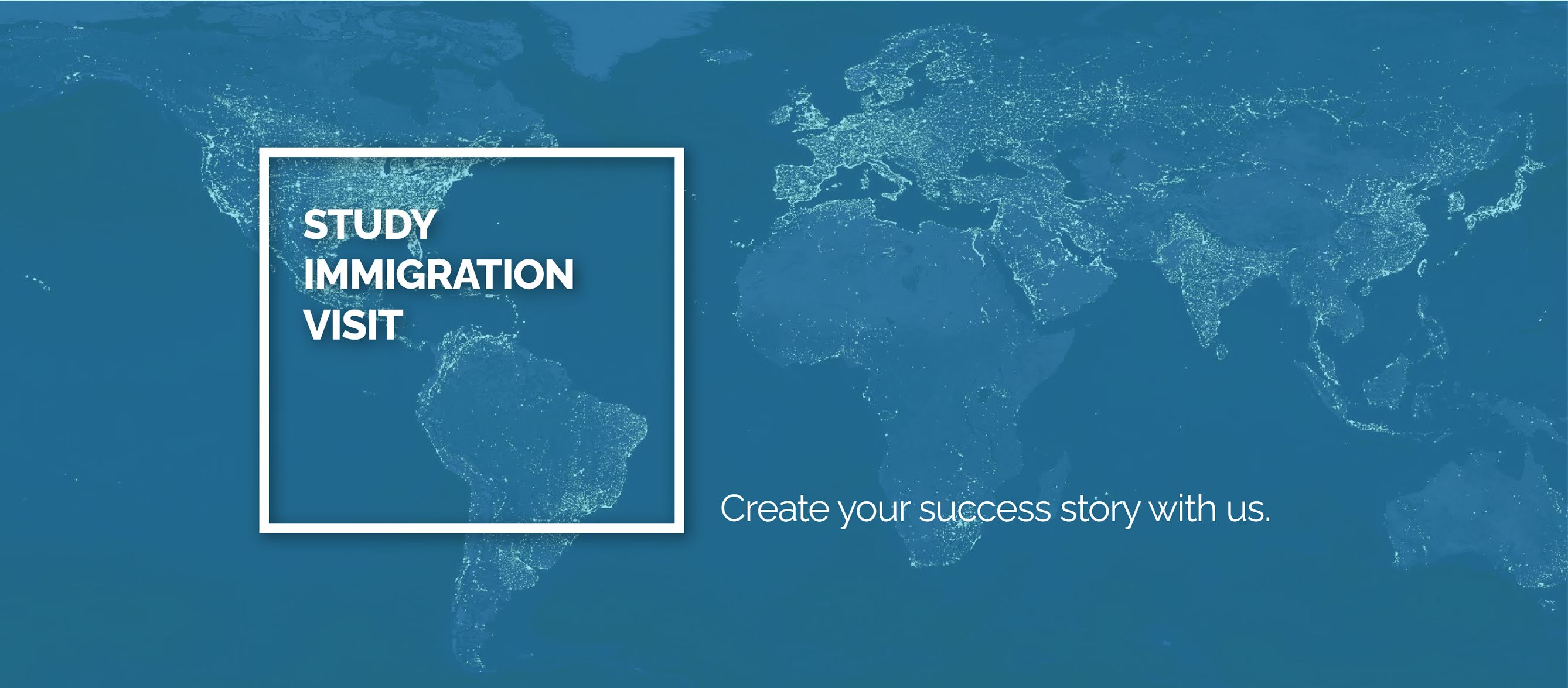 STUDY
IMMIGRATION
VISIT

Create your success story with us.